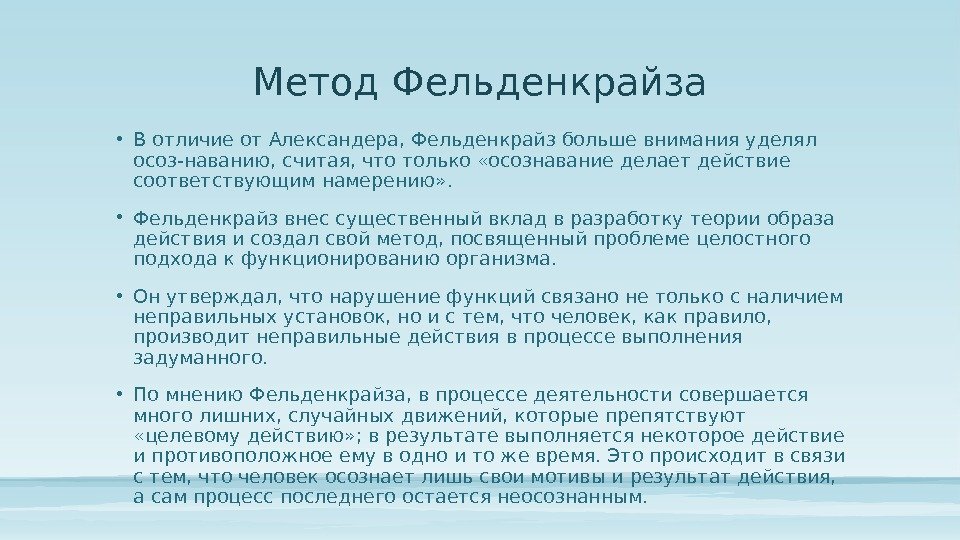 Метод Фельденкрайза

• В отличие от Александера, Фельденкрайз больше внимания уделял осоз-наванию, считая, что только «осознавание делает действие соответствующим намерению».

• Фельденкрайз внес существенный вклад в разработку теории образа действия и создал свой метод, посвященный проблеме целостного подхода к функционированию организма.

• Он утверждал, что нарушение функций связано не только с наличием неправильных установок, но и с тем, что человек, как правило, производит неправильные действия в процессе выполнения задуманного.

• По мнению Фельденкрайза, в процессе деятельности совершается много лишних, случайных движений, которые препятствуют «целевому действию»; в результате выполняется некоторое действие и противоположное ему в одно и то же время. Это происходит в связи с тем, что человек осознает лишь свои мотивы и результат действия, а сам процесс последнего остается неосознанным.